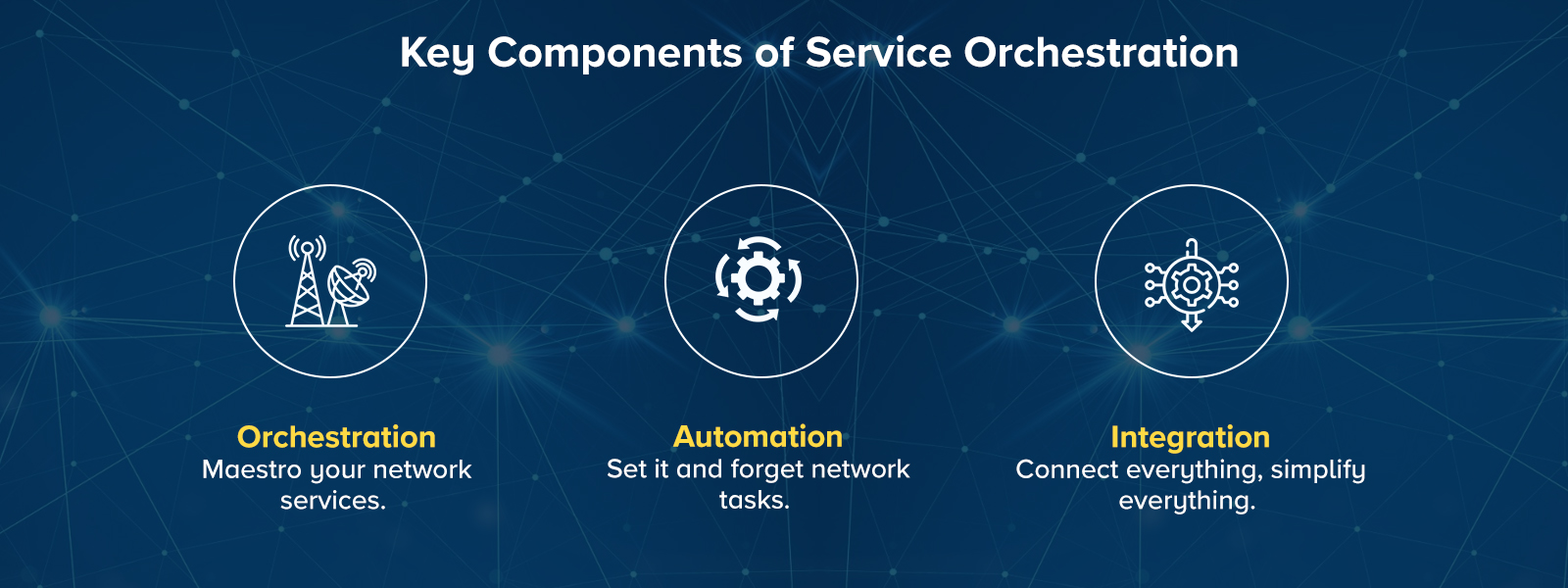 Key Components of Service Orchestration

Orchestration
Maestro your network services.

Automation
Set it and forget network tasks.

Integration
Connect everything, simplify everything.